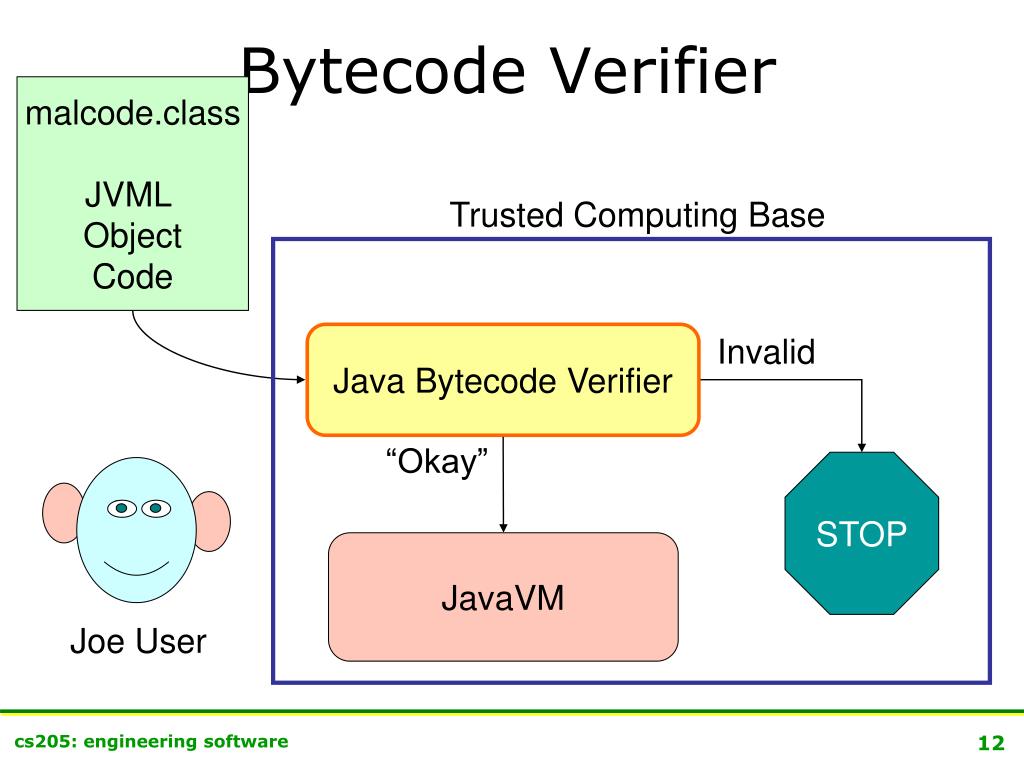 Bytecode Verifier

malcode.class

JVML
Object
Code

Trusted Computing Base

Java Bytecode Verifier

Invalid

“Okay”

STOP

JavaVM

Joe User

cs205: engineering software

12